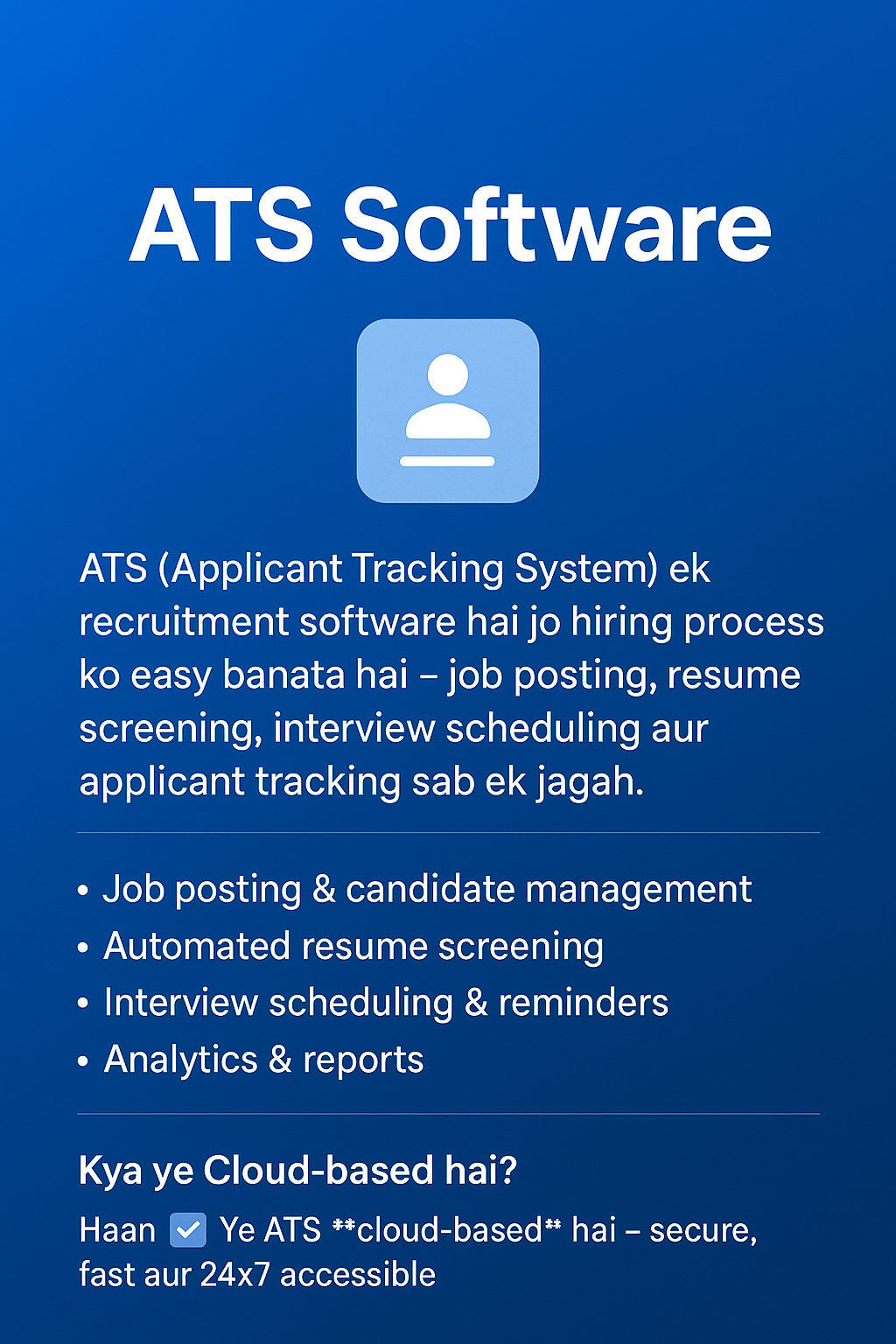 ATS Software

ATS (Applicant Tracking System) ek recruitment software hai jo hiring process ko easy banata hai – job posting, resume screening, interview scheduling aur applicant tracking sab ek jagah.

• Job posting & candidate management
• Automated resume screening
• Interview scheduling & reminders
• Analytics & reports

Kya ye Cloud-based hai?

Haan ✅ Ye ATS **cloud-based** hai – secure, fast aur 24x7 accessible